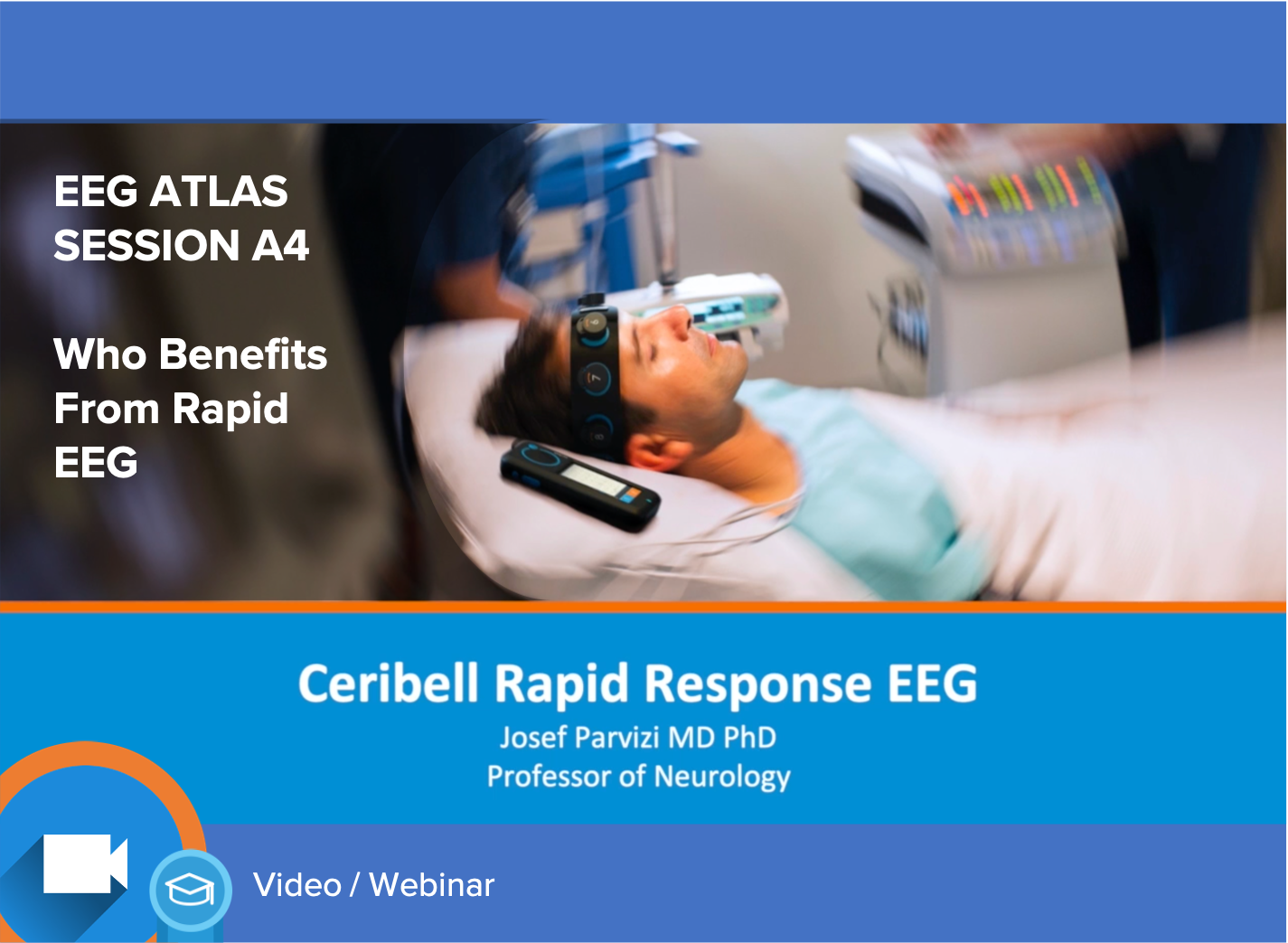 EEG ATLAS
SESSION A4

Who Benefits From Rapid EEG

Ceribell Rapid Response EEG
Josef Parvizi MD PhD
Professor of Neurology

Video / Webinar